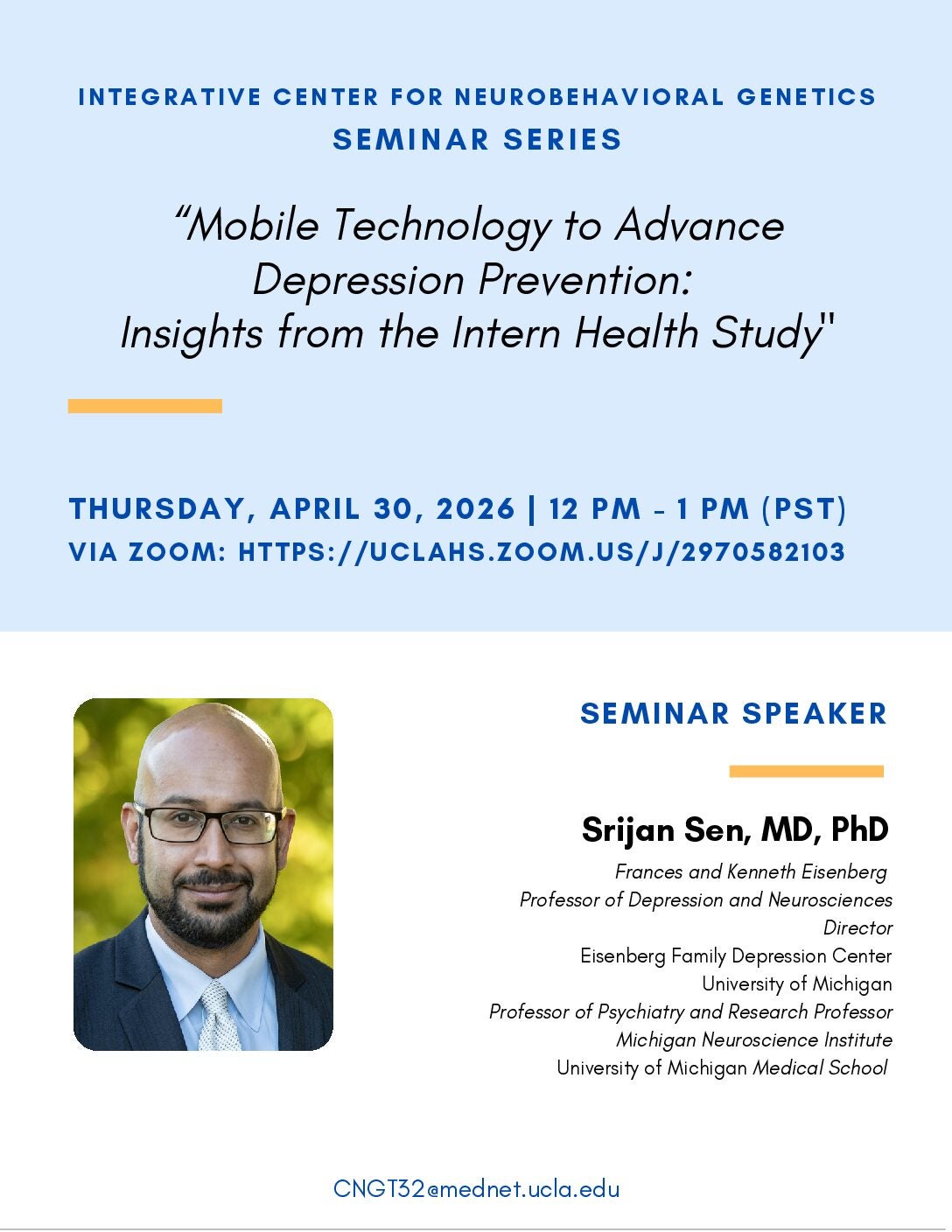 INTEGRATIVE CENTER FOR NEUROBEHAVIORAL GENETICS
SEMINAR SERIES

“Mobile Technology to Advance Depression Prevention: Insights from the Intern Health Study"

THURSDAY, APRIL 30, 2026 | 12 PM - 1 PM (PST)
VIA ZOOM: HTTPS://UCLAHS.ZOOM.US/J/2970582103

SEMINAR SPEAKER

Srijan Sen, MD, PhD

Frances and Kenneth Eisenberg
Professor of Depression and Neurosciences
Director
Eisenberg Family Depression Center
University of Michigan
Professor of Psychiatry and Research Professor
Michigan Neuroscience Institute
University of Michigan Medical School

CNGT32@mednet.ucla.edu